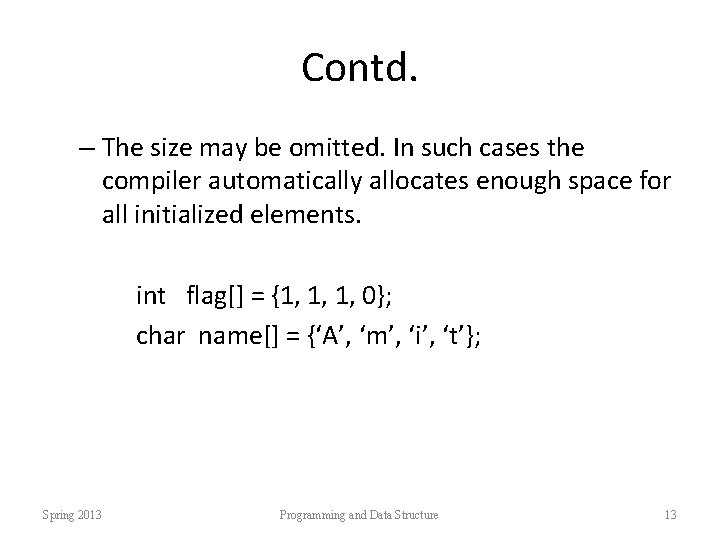 Contd.

– The size may be omitted. In such cases the compiler automatically allocates enough space for all initialized elements.

int flag[] = {1, 1, 1, 0};
char name[] = {‘A’, ‘m’, ‘i’, ‘t’};

Spring 2013 Programming and Data Structure 13